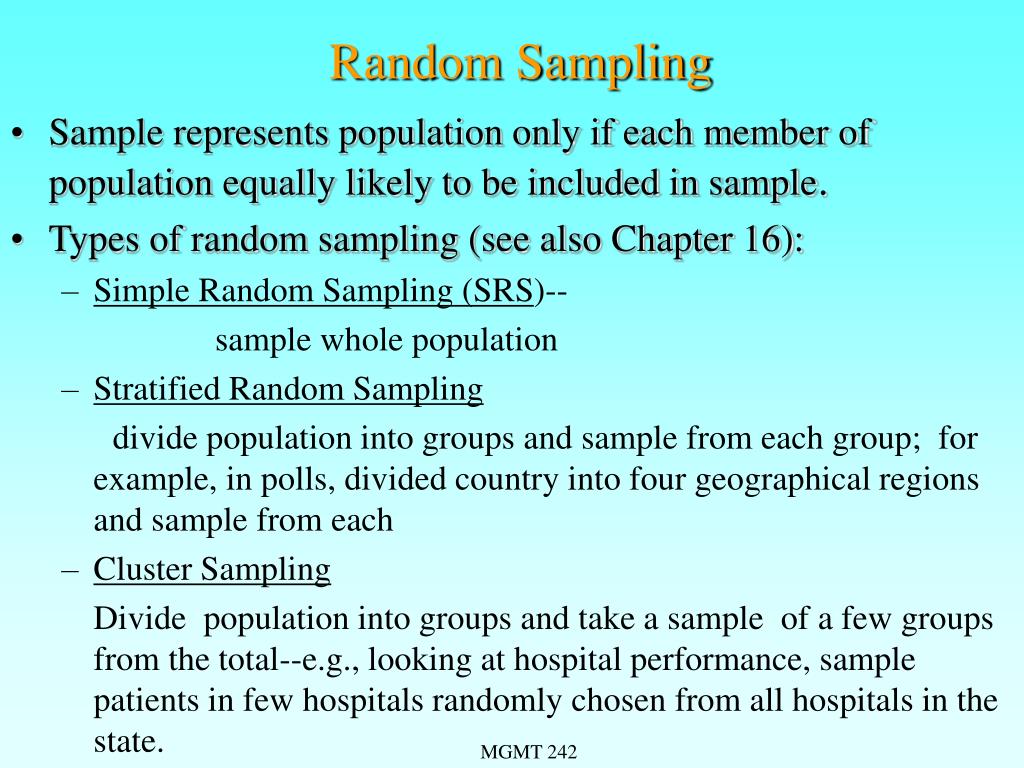 Random Sampling

• Sample represents population only if each member of population equally likely to be included in sample.

• Types of random sampling (see also Chapter 16):

– Simple Random Sampling (SRS)--

sample whole population

– Stratified Random Sampling

divide population into groups and sample from each group; for example, in polls, divided country into four geographical regions and sample from each

– Cluster Sampling

Divide population into groups and take a sample of a few groups from the total--e.g., looking at hospital performance, sample patients in few hospitals randomly chosen from all hospitals in the state.

MGMT 242